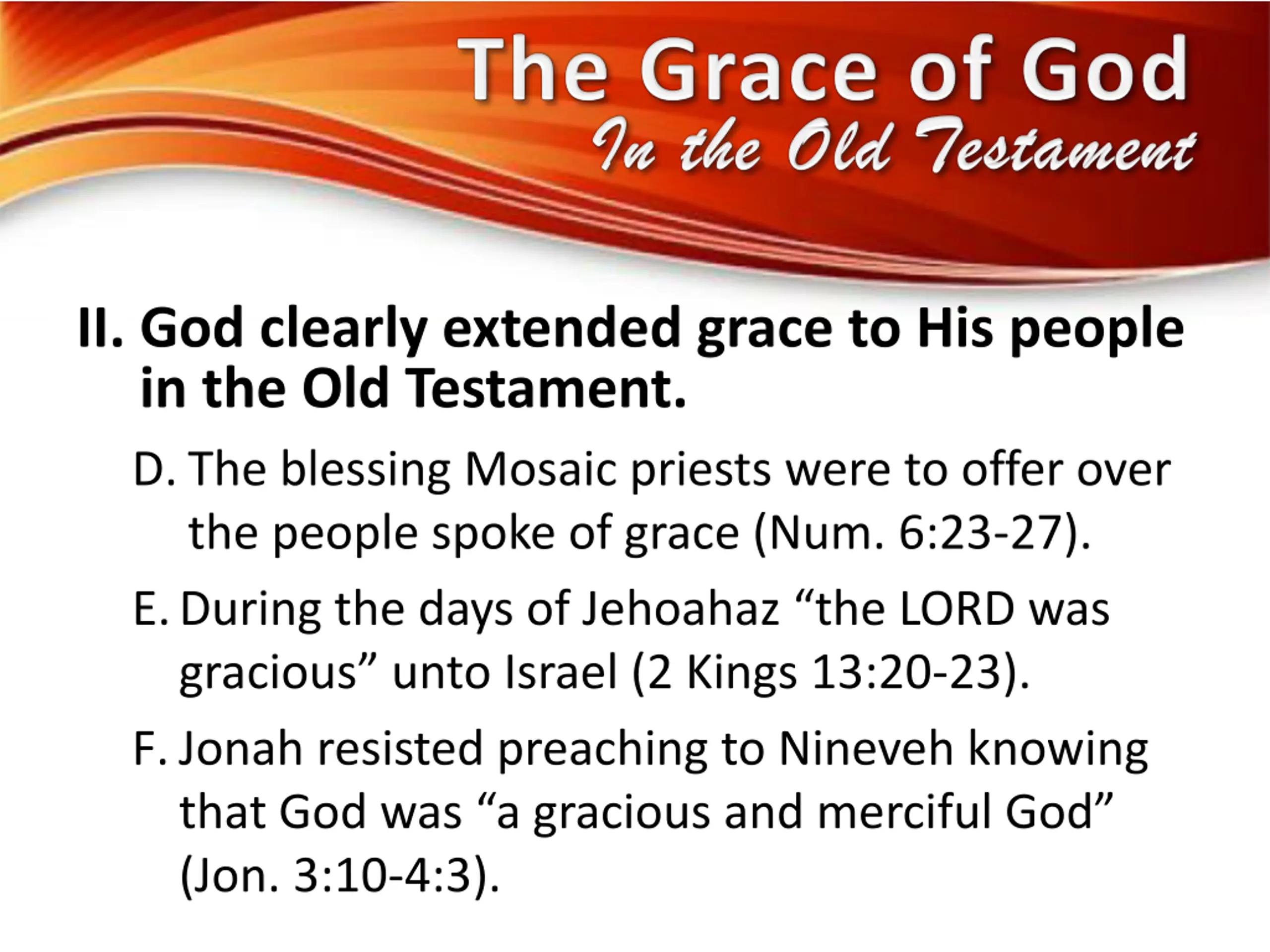 The Grace of God
In the Old Testament

II. God clearly extended grace to His people in the Old Testament.

D. The blessing Mosaic priests were to offer over the people spoke of grace (Num. 6:23-27).

E. During the days of Jehoahaz “the LORD was gracious” unto Israel (2 Kings 13:20-23).

F. Jonah resisted preaching to Nineveh knowing that God was “a gracious and merciful God” (Jon. 3:10-4:3).